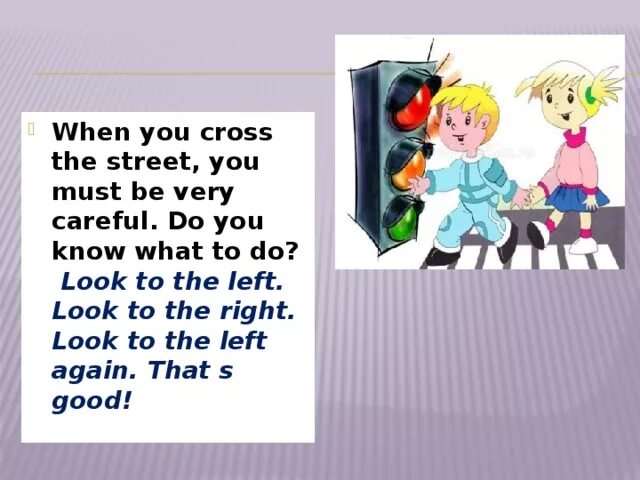 When you cross the street, you must be very careful. Do you know what to do?

Look to the left. Look to the right. Look to the left again. That s good!